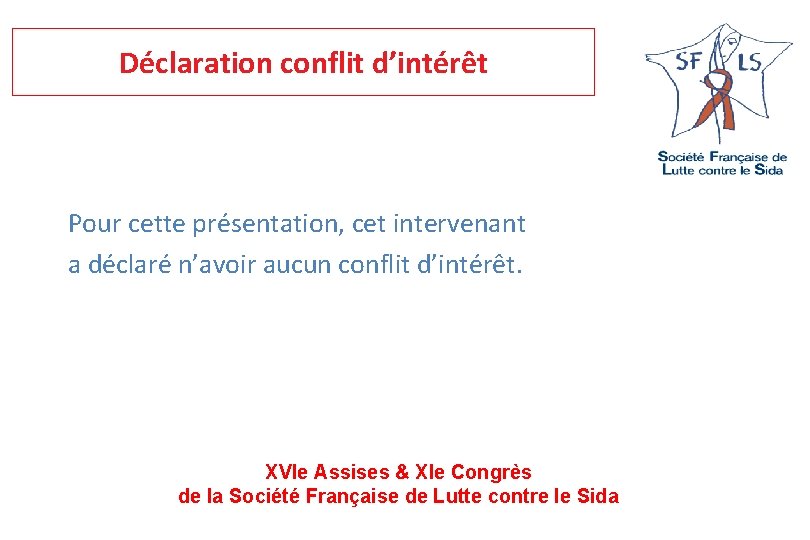 Déclaration conflit d’intérêt

SF LS

Société Française de Lutte contre le Sida

Pour cette présentation, cet intervenant a déclaré n’avoir aucun conflit d’intérêt.

XVIe Assises & XIe Congrès de la Société Française de Lutte contre le Sida